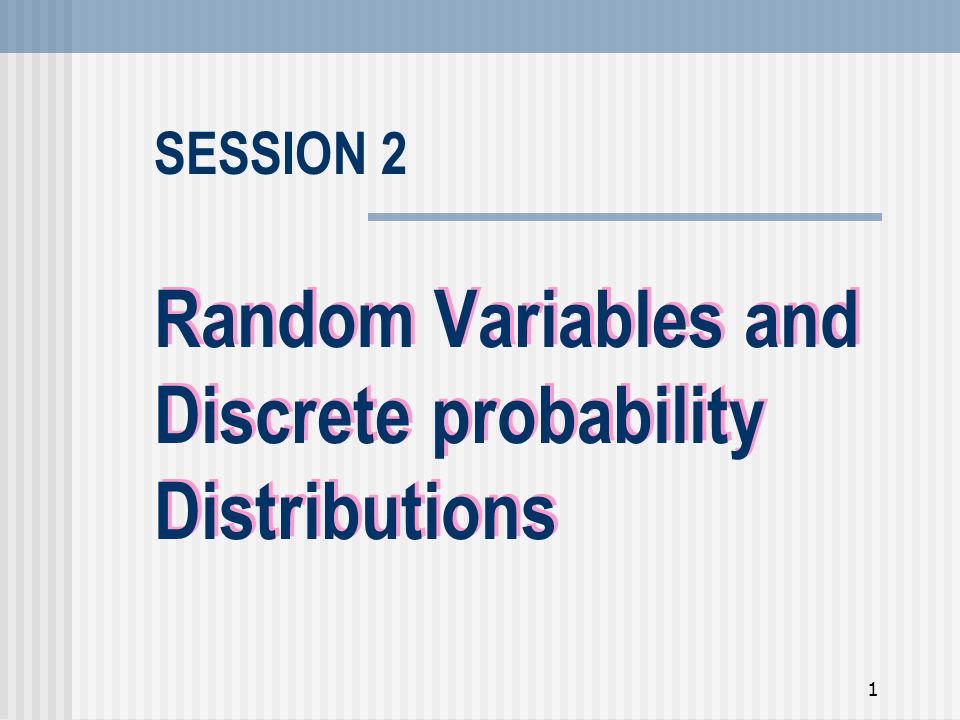 SESSION 2

Random Variables and Discrete probability Distributions

1